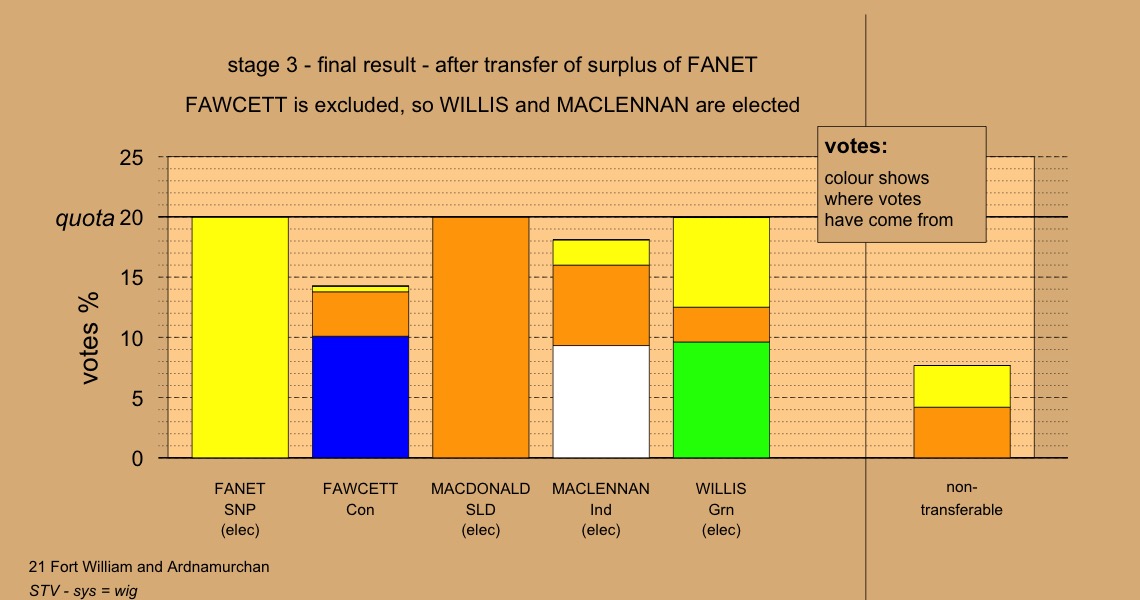 stage 3 - final result - after transfer of surplus of FANET

FAWCETT is excluded, so WILLIS and MACLENNAN are elected

votes:

colour shows where votes have come from

25

quota 20

15

10

5

0

votes %

FANET SNP (elec)

FAWCETT Con

MACDONALD SLD (elec)

MACLENNAN Ind (elec)

WILLIS Grn (elec)

non-transferable

21 Fort William and Ardnamurchan

STV - sys = wig